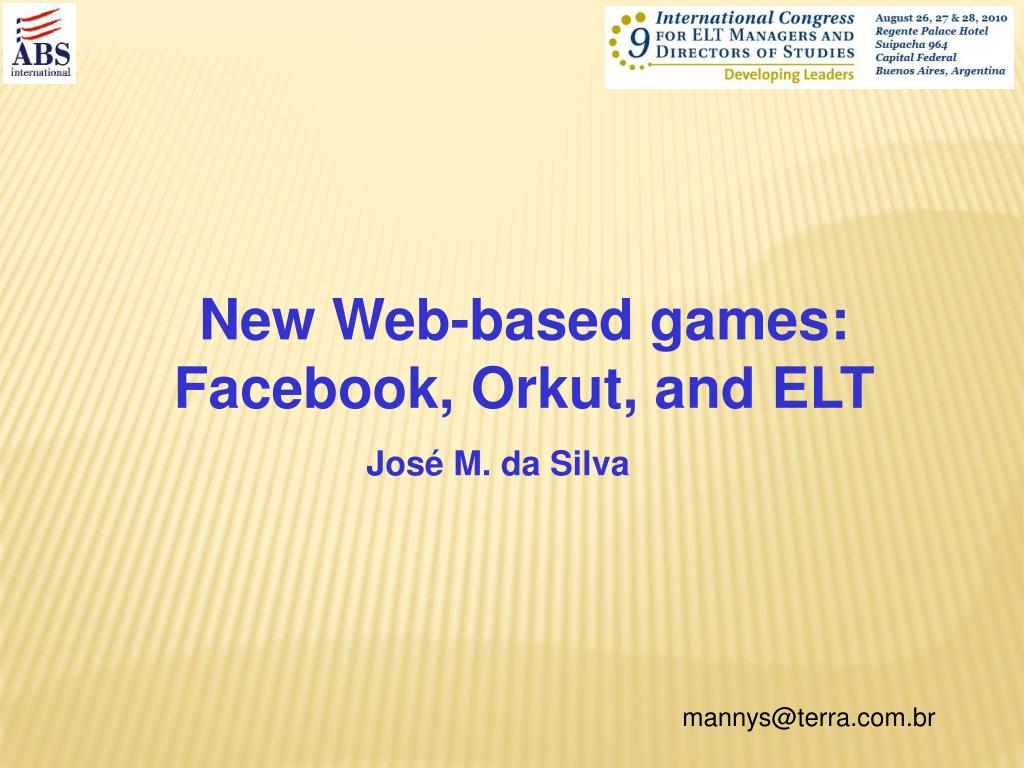 ABS
international

9
International Congress
FOR ELT MANAGERS AND
DIRECTORS OF STUDIES
Developing Leaders

August 26, 27 & 28, 2010
Regente Palace Hotel
Suipacha 964
Capital Federal
Buenos Aires, Argentina

New Web-based games: Facebook, Orkut, and ELT

José M. da Silva

mannys@terra.com.br